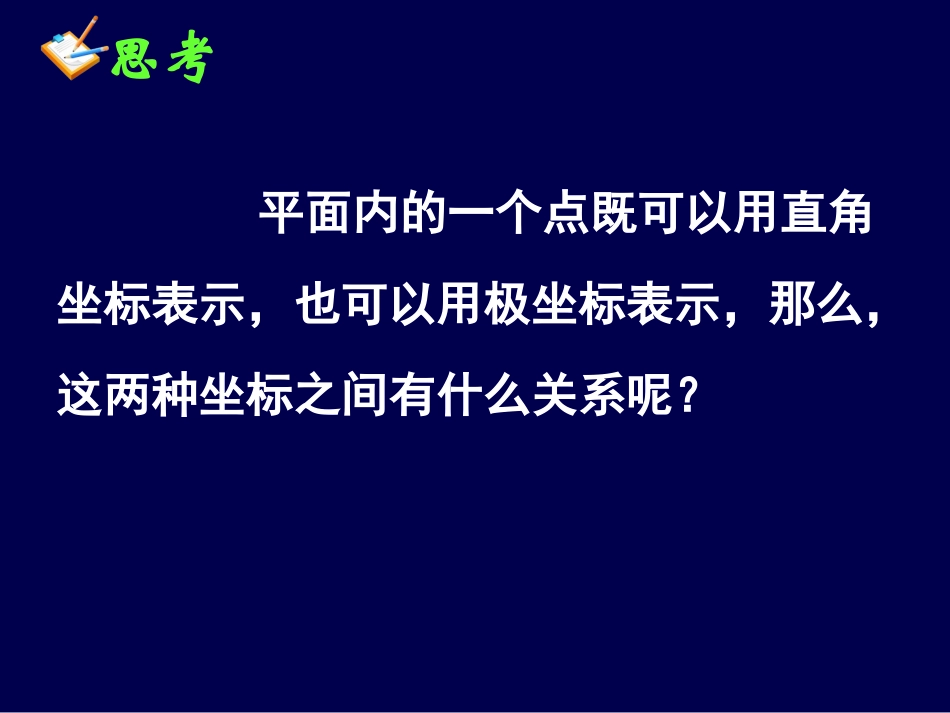 思考

平面内的一个点既可以用直角坐标表示，也可以用极坐标表示，那么，这两种坐标之间有什么关系呢？